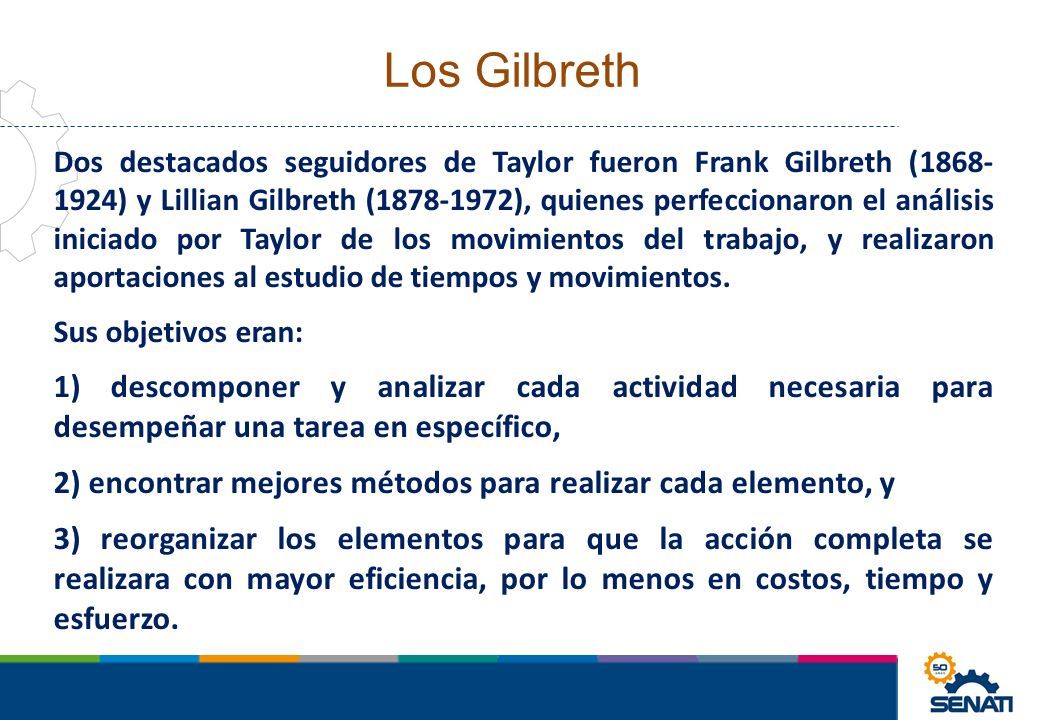 Los Gilbreth

Dos destacados seguidores de Taylor fueron Frank Gilbreth (1868-1924) y Lillian Gilbreth (1878-1972), quienes perfeccionaron el análisis iniciado por Taylor de los movimientos del trabajo, y realizaron aportaciones al estudio de tiempos y movimientos.

Sus objetivos eran:

1) descomponer y analizar cada actividad necesaria para desempeñar una tarea en específico,

2) encontrar mejores métodos para realizar cada elemento, y

3) reorganizar los elementos para que la acción completa se realizara con mayor eficiencia, por lo menos en costos, tiempo y esfuerzo.

50

SENATI